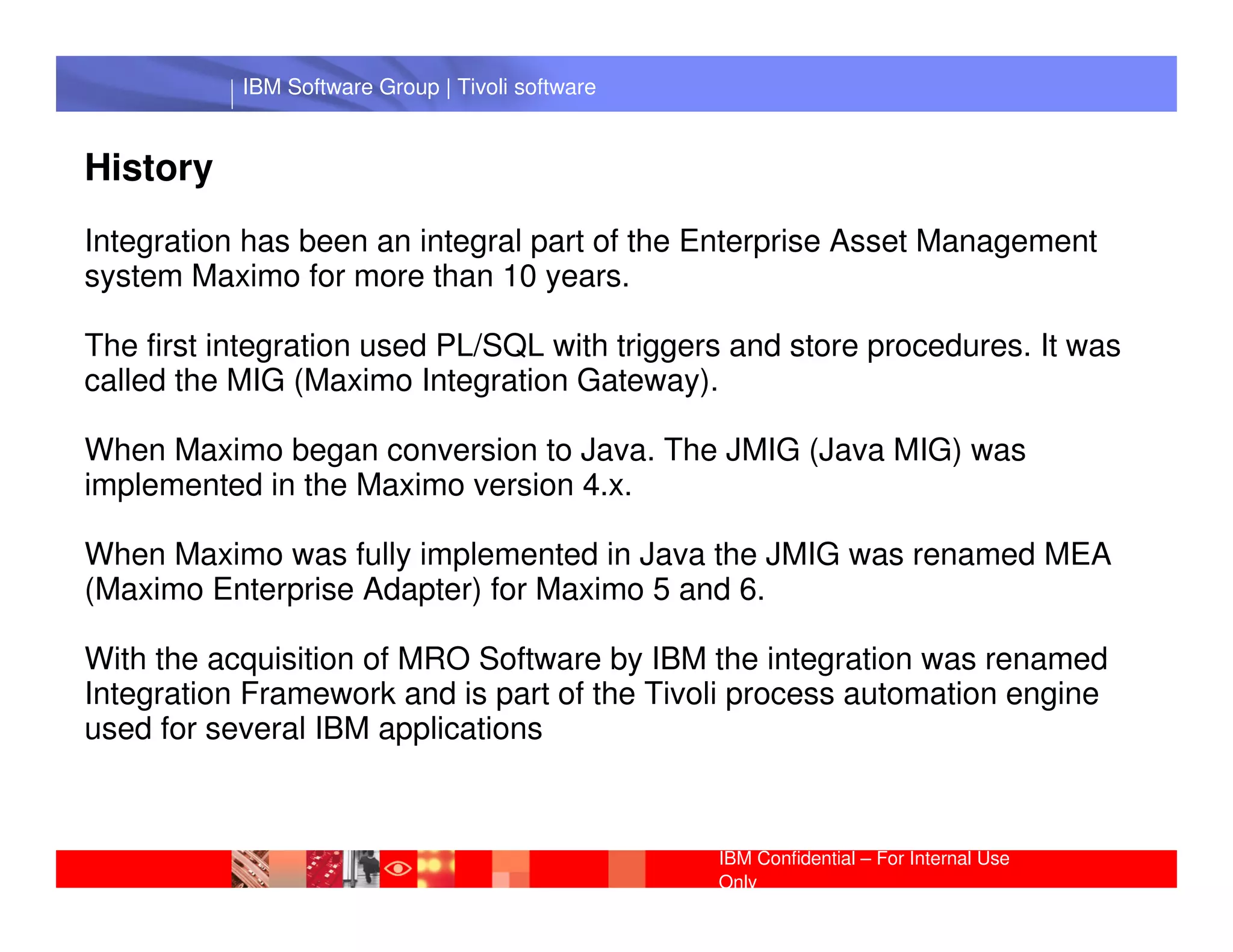 IBM Software Group | Tivoli software

History

Integration has been an integral part of the Enterprise Asset Management system Maximo for more than 10 years.

The first integration used PL/SQL with triggers and store procedures. It was called the MIG (Maximo Integration Gateway).

When Maximo began conversion to Java. The JMIG (Java MIG) was implemented in the Maximo version 4.x.

When Maximo was fully implemented in Java the JMIG was renamed MEA (Maximo Enterprise Adapter) for Maximo 5 and 6.

With the acquisition of MRO Software by IBM the integration was renamed Integration Framework and is part of the Tivoli process automation engine used for several IBM applications

IBM Confidential – For Internal Use Only